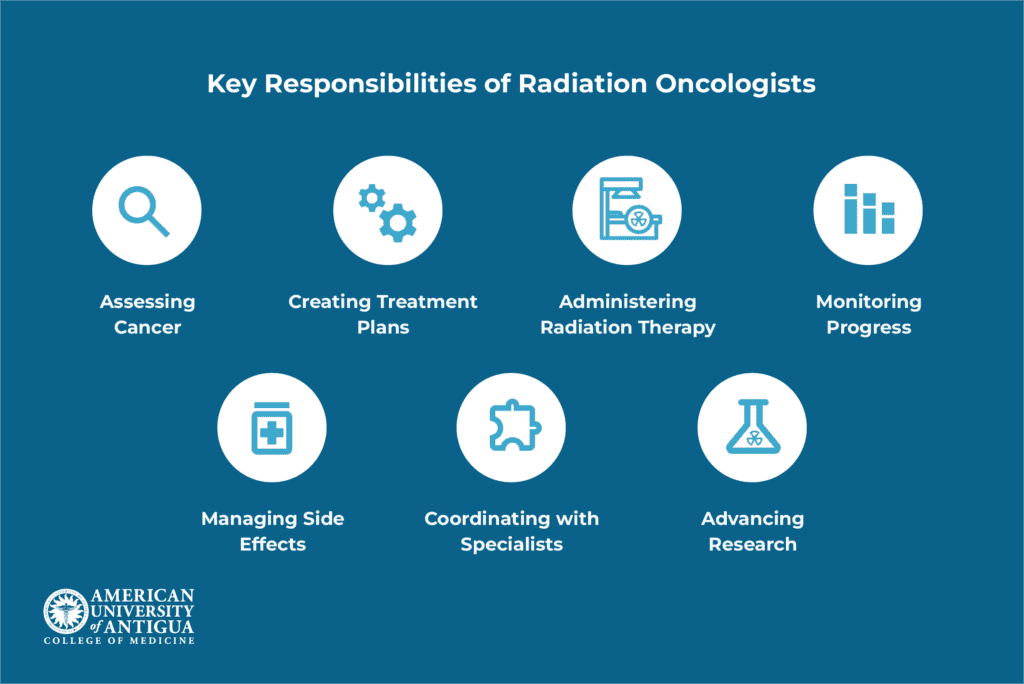 Key Responsibilities of Radiation Oncologists

Assessing Cancer

Creating Treatment Plans

Administering Radiation Therapy

Monitoring Progress

Managing Side Effects

Coordinating with Specialists

Advancing Research

AMERICAN UNIVERSITY of ANTIGUA
COLLEGE OF MEDICINE